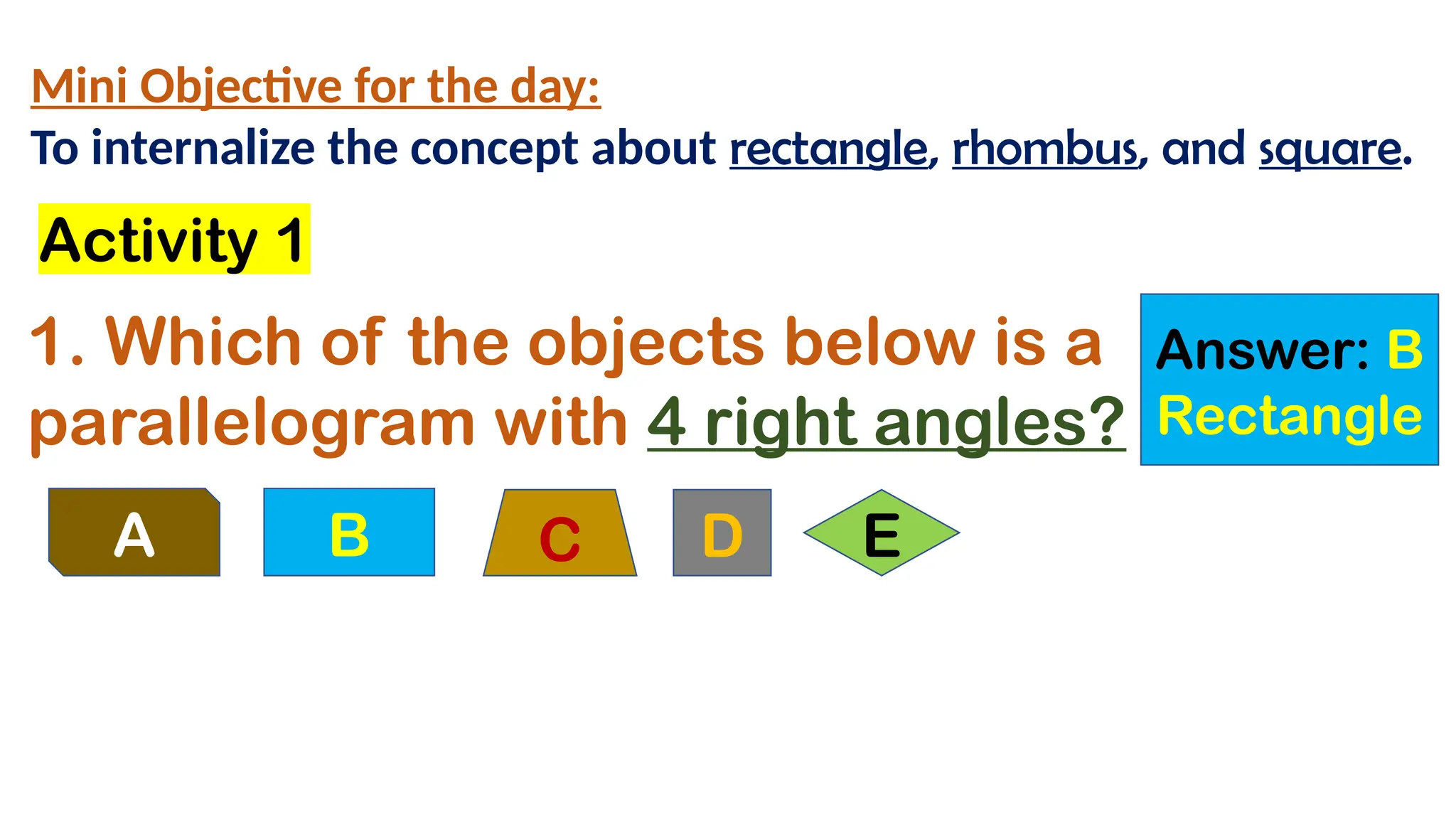 Mini Objective for the day:
To internalize the concept about rectangle, rhombus, and square.

Activity 1

1. Which of the objects below is a parallelogram with 4 right angles?

Answer: B
Rectangle

A

B

C

D

E